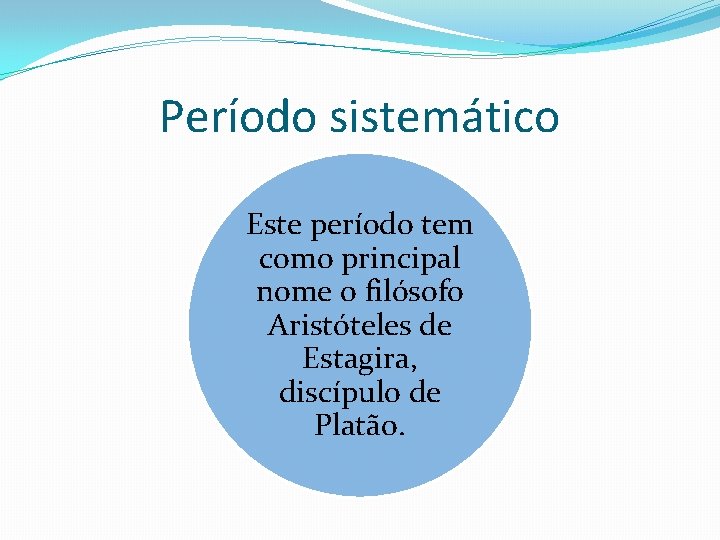 Período sistemático

Este período tem como principal nome o filósofo Aristóteles de Estagira, discípulo de Platão.